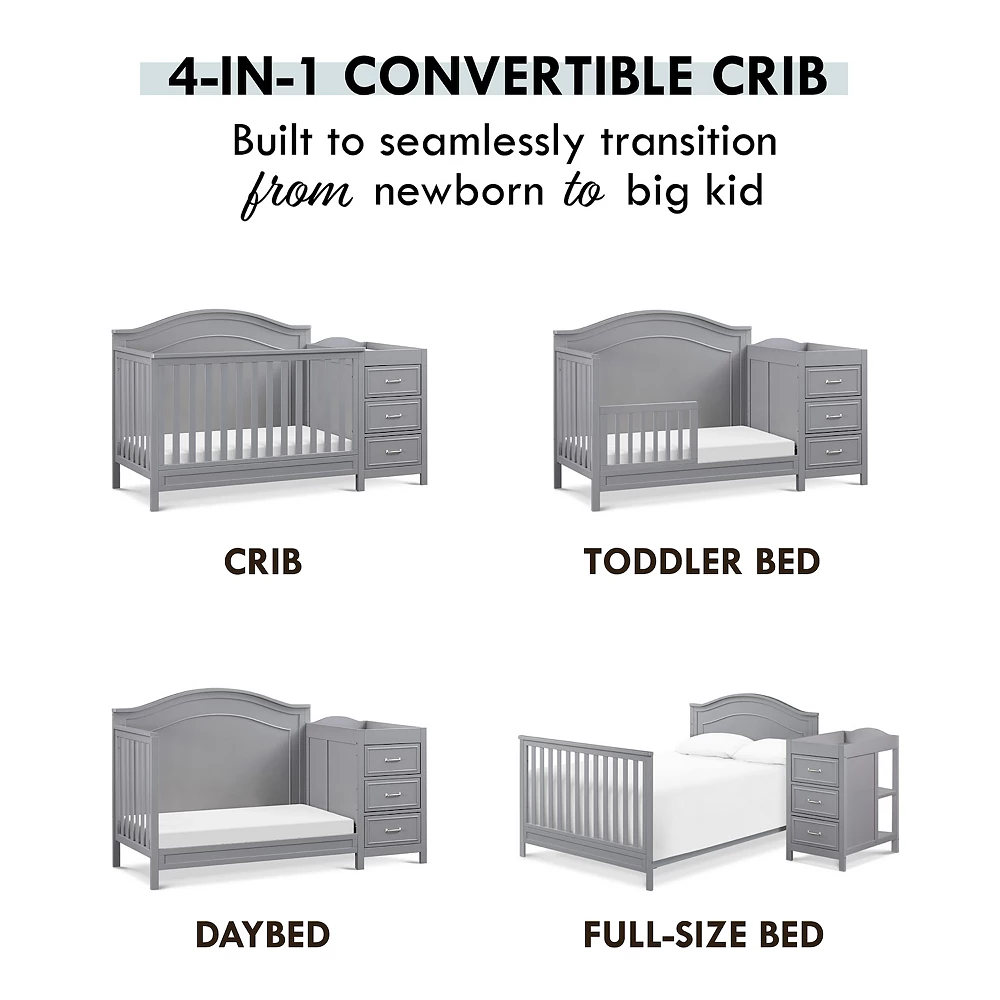 4-IN-1 CONVERTIBLE CRIB
Built to seamlessly transition from newborn to big kid

CRIB

TODDLER BED

DAYBED

FULL-SIZE BED